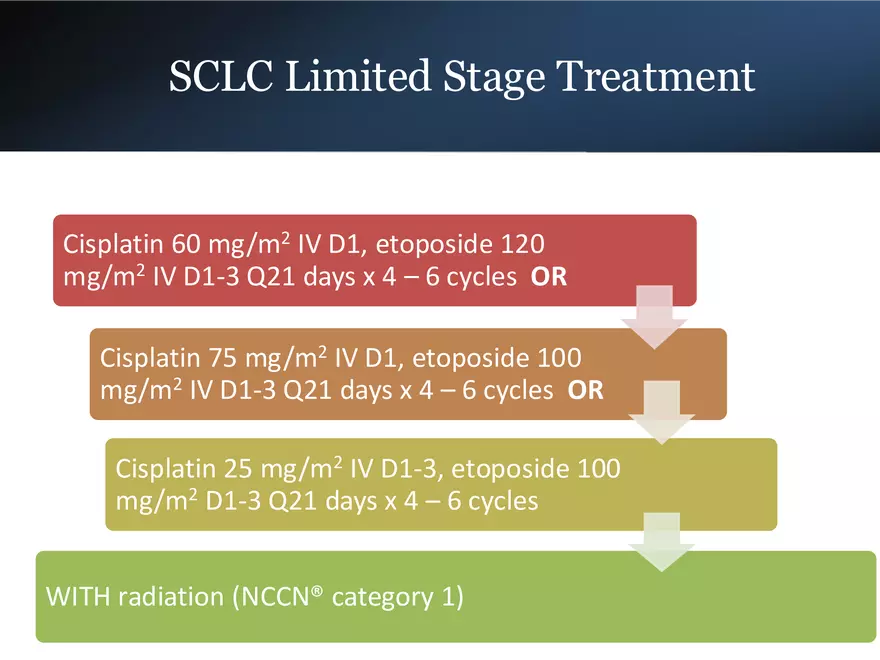 SCLC Limited Stage Treatment

Cisplatin 60 mg/m$^2$ IV D1, etoposide 120 mg/m$^2$ IV D1-3 Q21 days x 4 – 6 cycles **OR**

Cisplatin 75 mg/m$^2$ IV D1, etoposide 100 mg/m$^2$ IV D1-3 Q21 days x 4 – 6 cycles **OR**

Cisplatin 25 mg/m$^2$ IV D1-3, etoposide 100 mg/m$^2$ D1-3 Q21 days x 4 – 6 cycles

WITH radiation (NCCN® category 1)